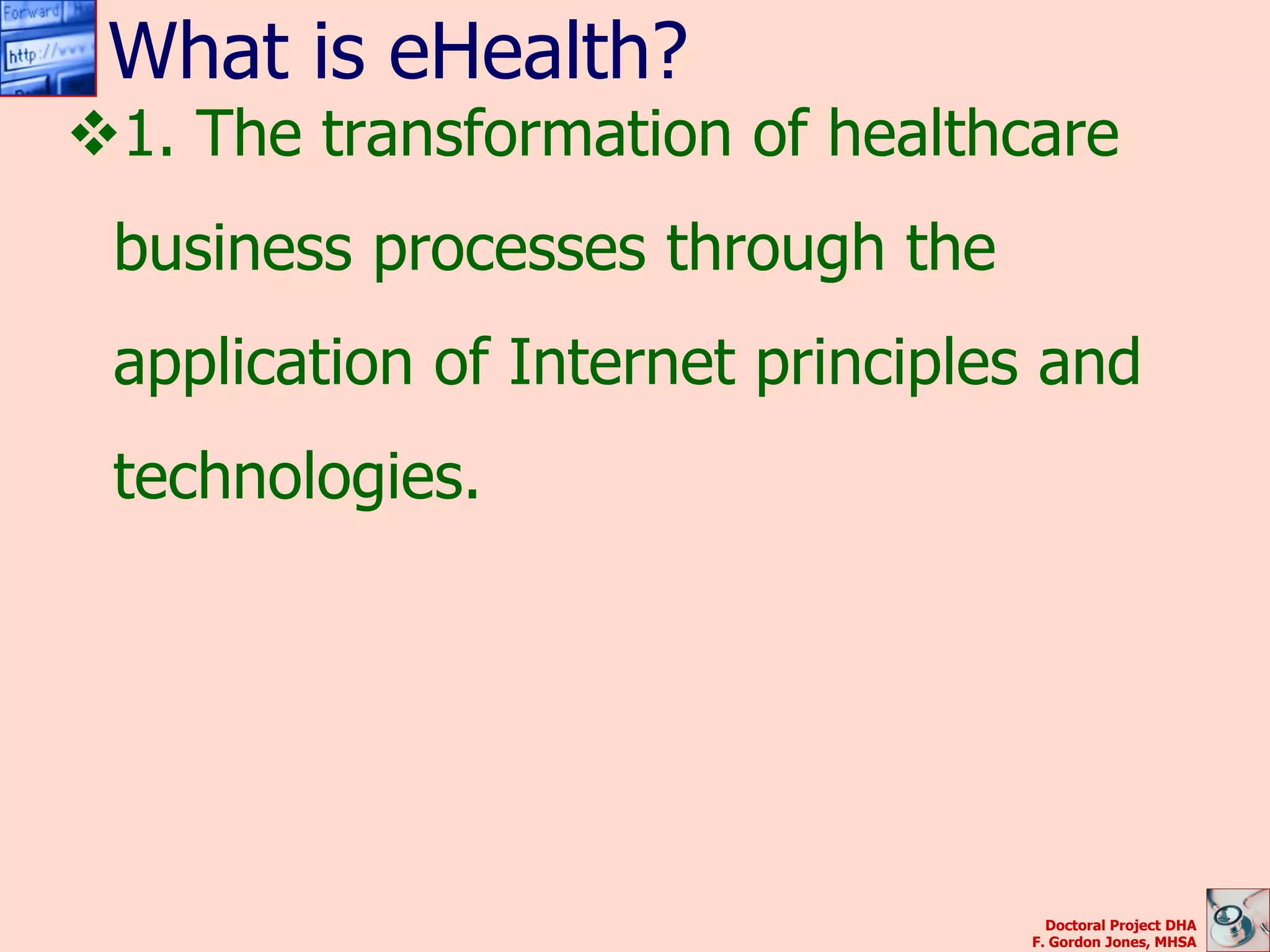 Forward
http://www

What is eHealth?

❖1. The transformation of healthcare business processes through the application of Internet principles and technologies.

Doctoral Project DHA
F. Gordon Jones, MHSA